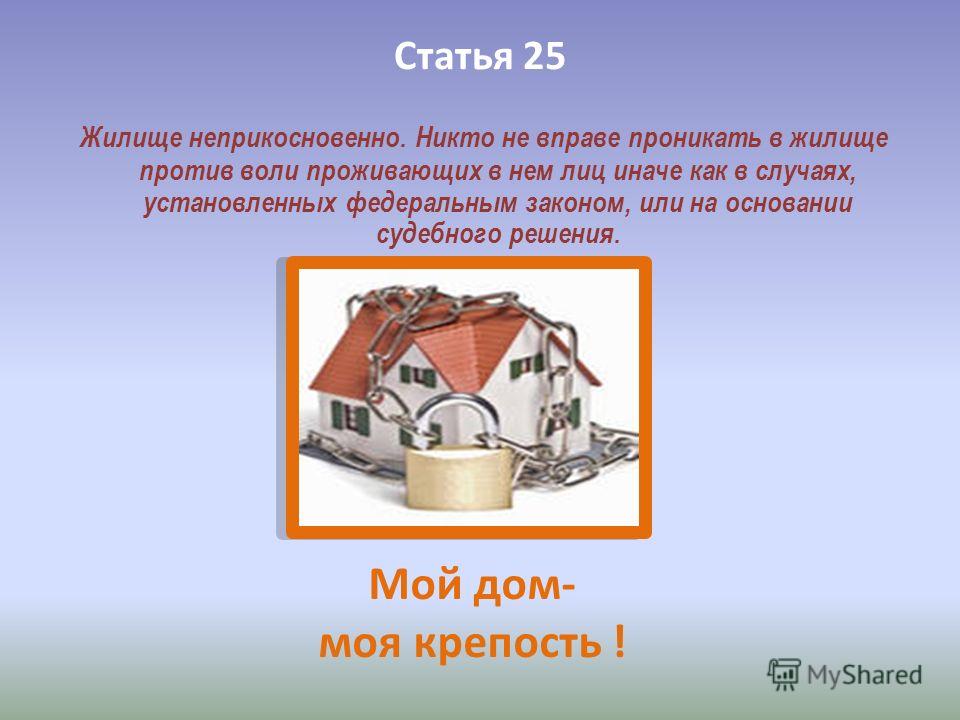 Статья 25

Жилище неприкосновенно. Никто не вправе проникать в жилище против воли проживающих в нем лиц иначе как в случаях, установленных федеральным законом, или на основании судебного решения.

Мой дом-
моя крепость !

MyShared